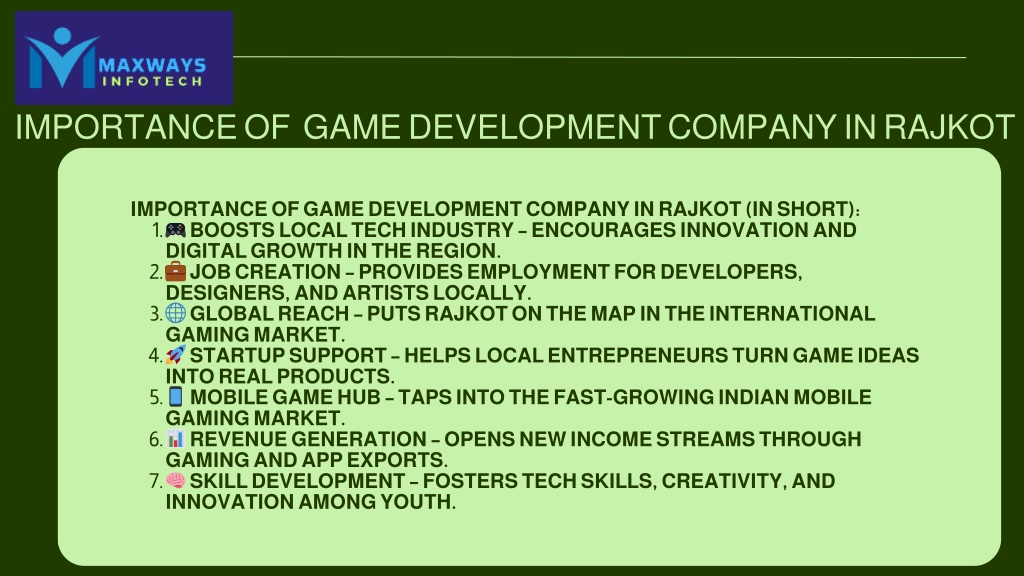 MAXWAYS INFOTECH

IMPORTANCE OF GAME DEVELOPMENT COMPANY IN RAJKOT

IMPORTANCE OF GAME DEVELOPMENT COMPANY IN RAJKOT (IN SHORT):
1. 🎮 BOOSTS LOCAL TECH INDUSTRY – ENCOURAGES INNOVATION AND DIGITAL GROWTH IN THE REGION.
2. 💼 JOB CREATION – PROVIDES EMPLOYMENT FOR DEVELOPERS, DESIGNERS, AND ARTISTS LOCALLY.
3. 🌐 GLOBAL REACH – PUTS RAJKOT ON THE MAP IN THE INTERNATIONAL GAMING MARKET.
4. 🚀 STARTUP SUPPORT – HELPS LOCAL ENTREPRENEURS TURN GAME IDEAS INTO REAL PRODUCTS.
5. 📱 MOBILE GAME HUB – TAPS INTO THE FAST-GROWING INDIAN MOBILE GAMING MARKET.
6. 📊 REVENUE GENERATION – OPENS NEW INCOME STREAMS THROUGH GAMING AND APP EXPORTS.
7. 🧠 SKILL DEVELOPMENT – FOSTERS TECH SKILLS, CREATIVITY, AND INNOVATION AMONG YOUTH.